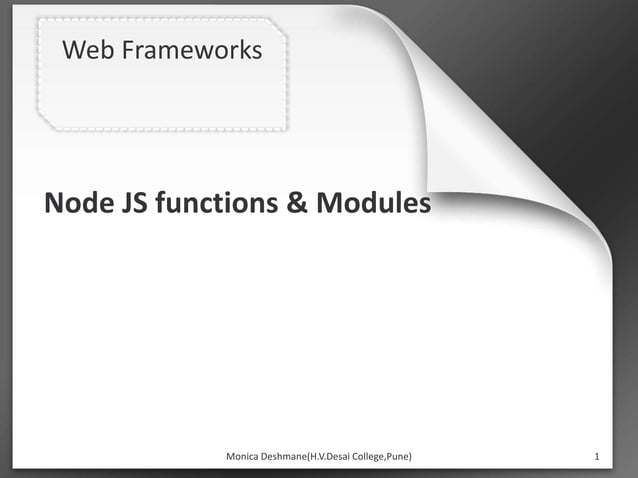 Web Frameworks

Node JS functions & Modules

Monica Deshmane(H.V.Desai College,Pune)

1